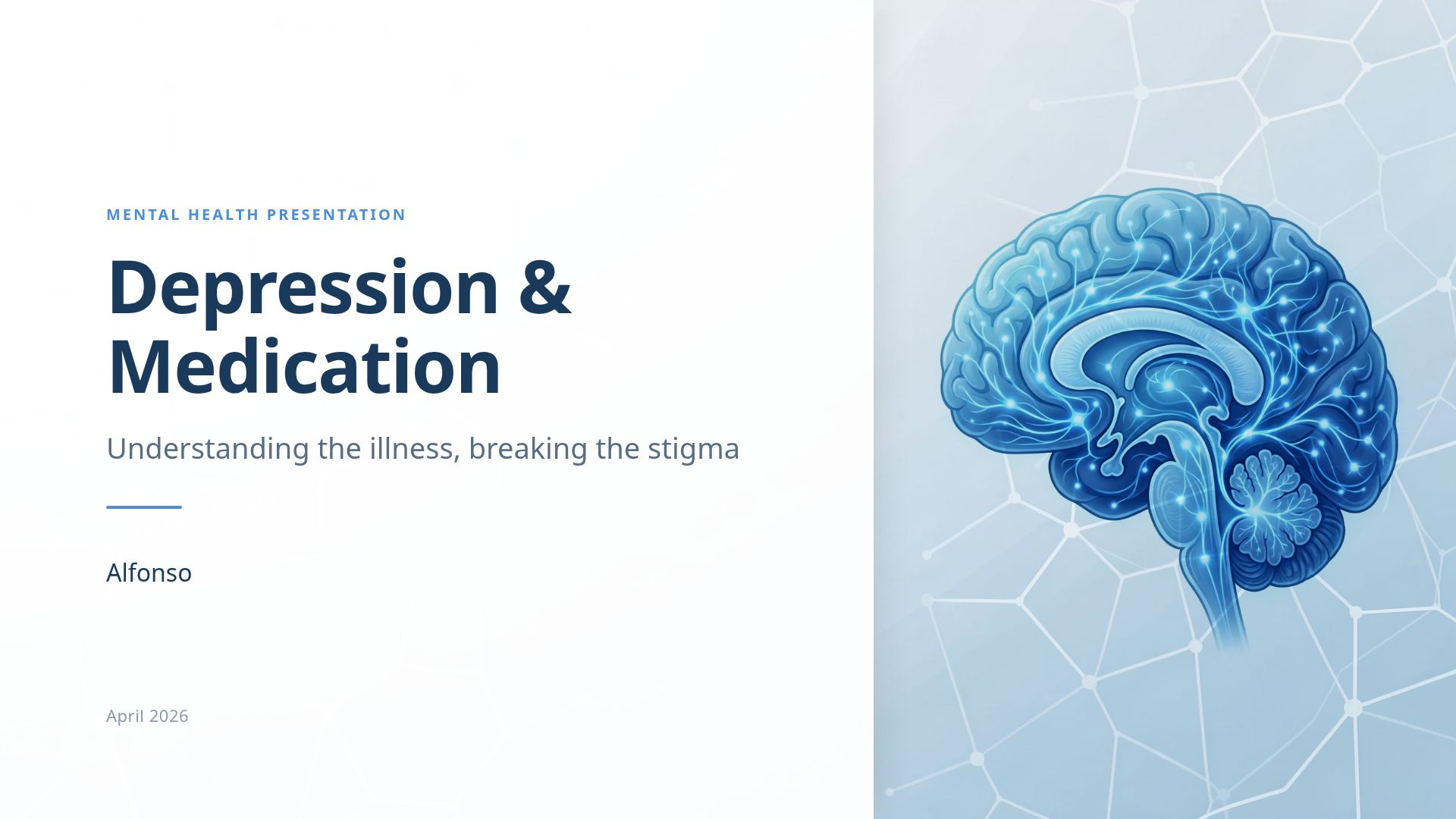 MENTAL HEALTH PRESENTATION

Depression & Medication

Understanding the illness, breaking the stigma

Alfonso

April 2026